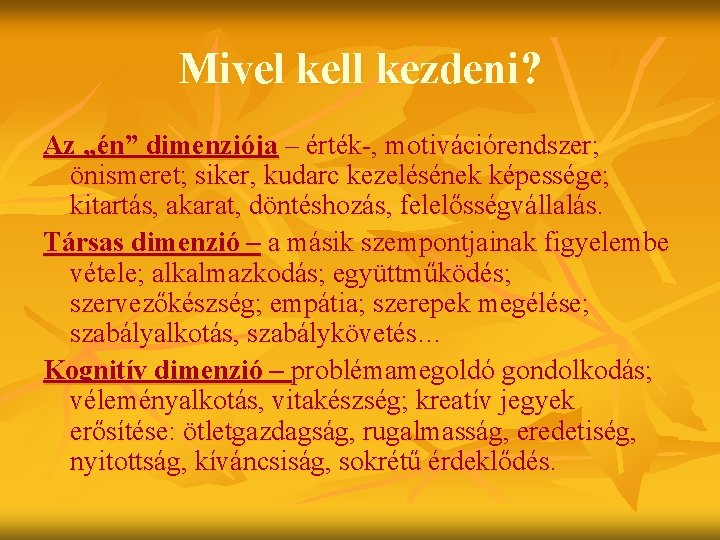 Mivel kell kezdeni?

Az „én” dimenziója – érték-, motivációrendszer; önismeret; siker, kudarc kezelésének képessége; kitartás, akarat, döntéshozás, felelősségvállalás.

Társas dimenzió – a másik szempontjainak figyelembe vétele; alkalmazkodás; együttműködés; szervezőkészség; empátia; szerepek megélése; szabályalkotás, szabálykövetés…

Kognitív dimenzió – problémamegoldó gondolkodás; véleményalkotás, vitakészség; kreatív jegyek erősítése: ötletgazdagság, rugalmasság, eredetiség, nyitottság, kíváncsiság, sokrétű érdeklődés.